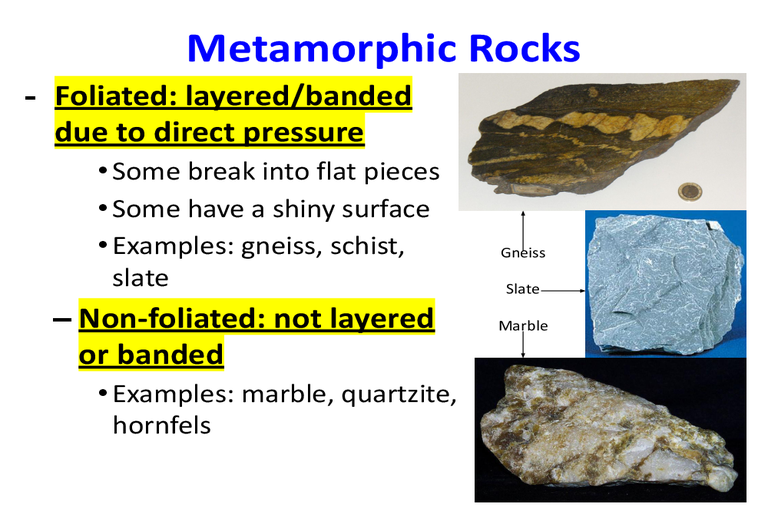 Metamorphic Rocks

- Foliated: layered/banded due to direct pressure

• Some break into flat pieces

• Some have a shiny surface

• Examples: gneiss, schist, slate

– Non-foliated: not layered or banded

• Examples: marble, quartzite, hornfels

Gneiss

Slate

Marble